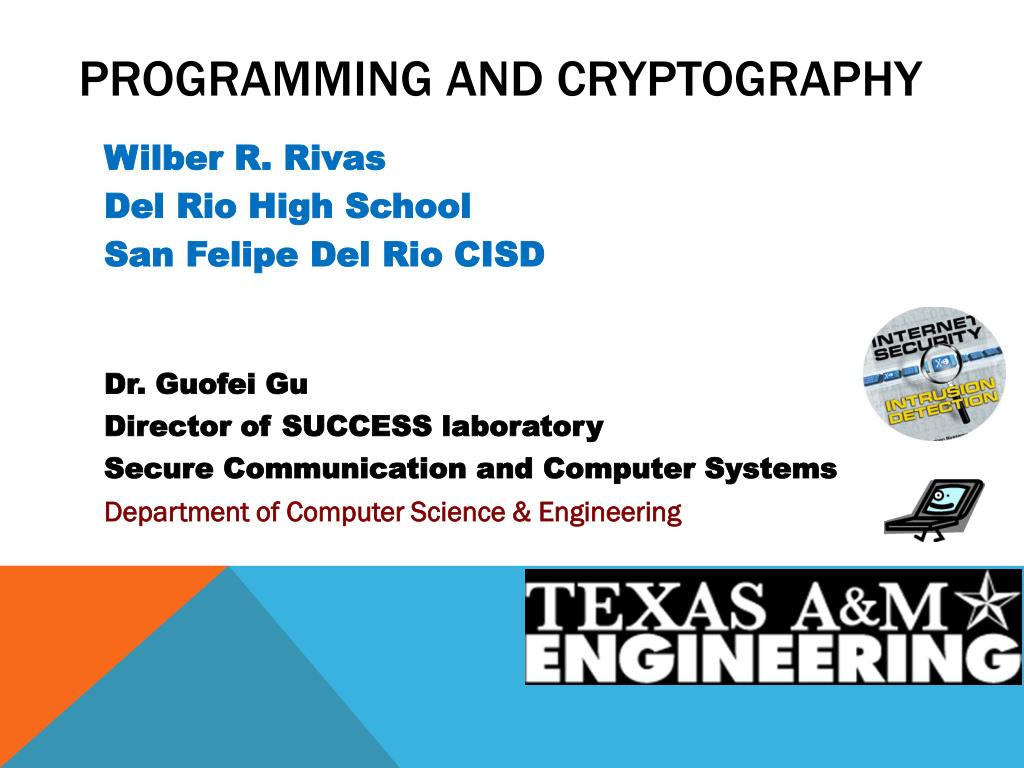 PROGRAMMING AND CRYPTOGRAPHY

Wilber R. Rivas
Del Rio High School
San Felipe Del Rio CISD

Dr. Guofei Gu
Director of SUCCESS laboratory
Secure Communication and Computer Systems
Department of Computer Science & Engineering

INTERNET SECURITY
INTRUSION DETECTION

TEXAS A&M
ENGINEERING